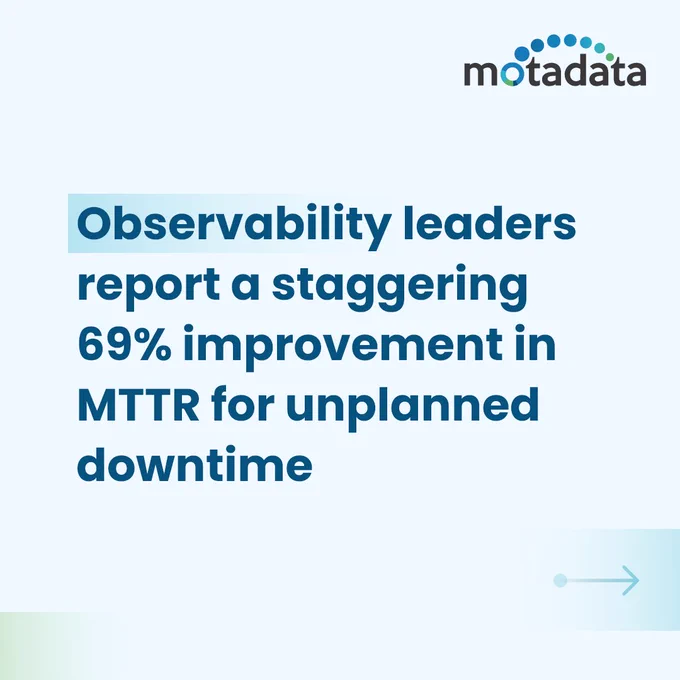 motadata

Observability leaders report a staggering 69% improvement in MTTR for unplanned downtime